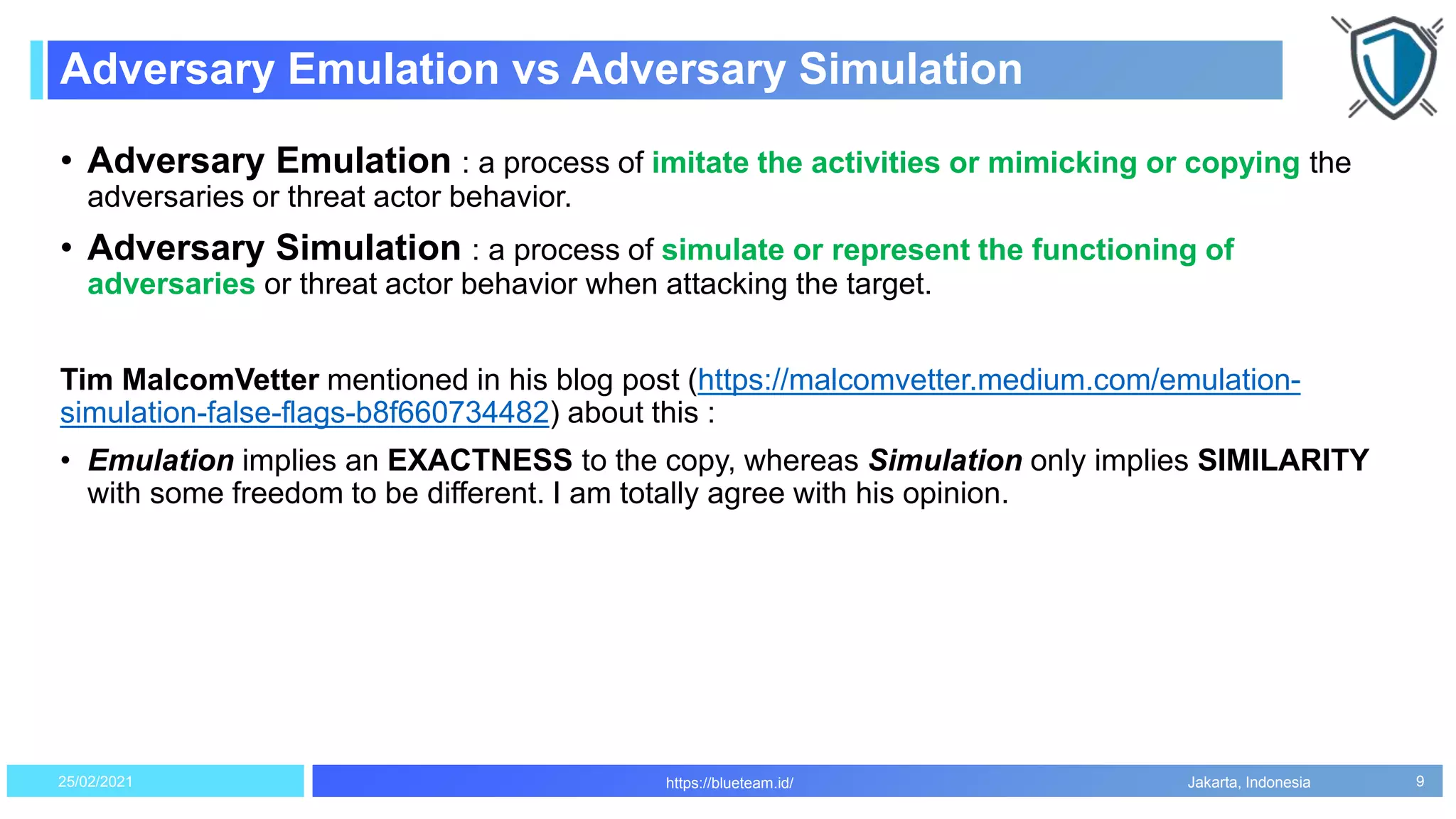 Adversary Emulation vs Adversary Simulation

• Adversary Emulation : a process of imitate the activities or mimicking or copying the adversaries or threat actor behavior.

• Adversary Simulation : a process of simulate or represent the functioning of adversaries or threat actor behavior when attacking the target.

Tim MalcomVetter mentioned in his blog post (https://malcomvetter.medium.com/emulation-simulation-false-flags-b8f660734482) about this :

• Emulation implies an EXACTNESS to the copy, whereas Simulation only implies SIMILARITY with some freedom to be different. I am totally agree with his opinion.

25/02/2021 https://blueteam.id/ Jakarta, Indonesia 9